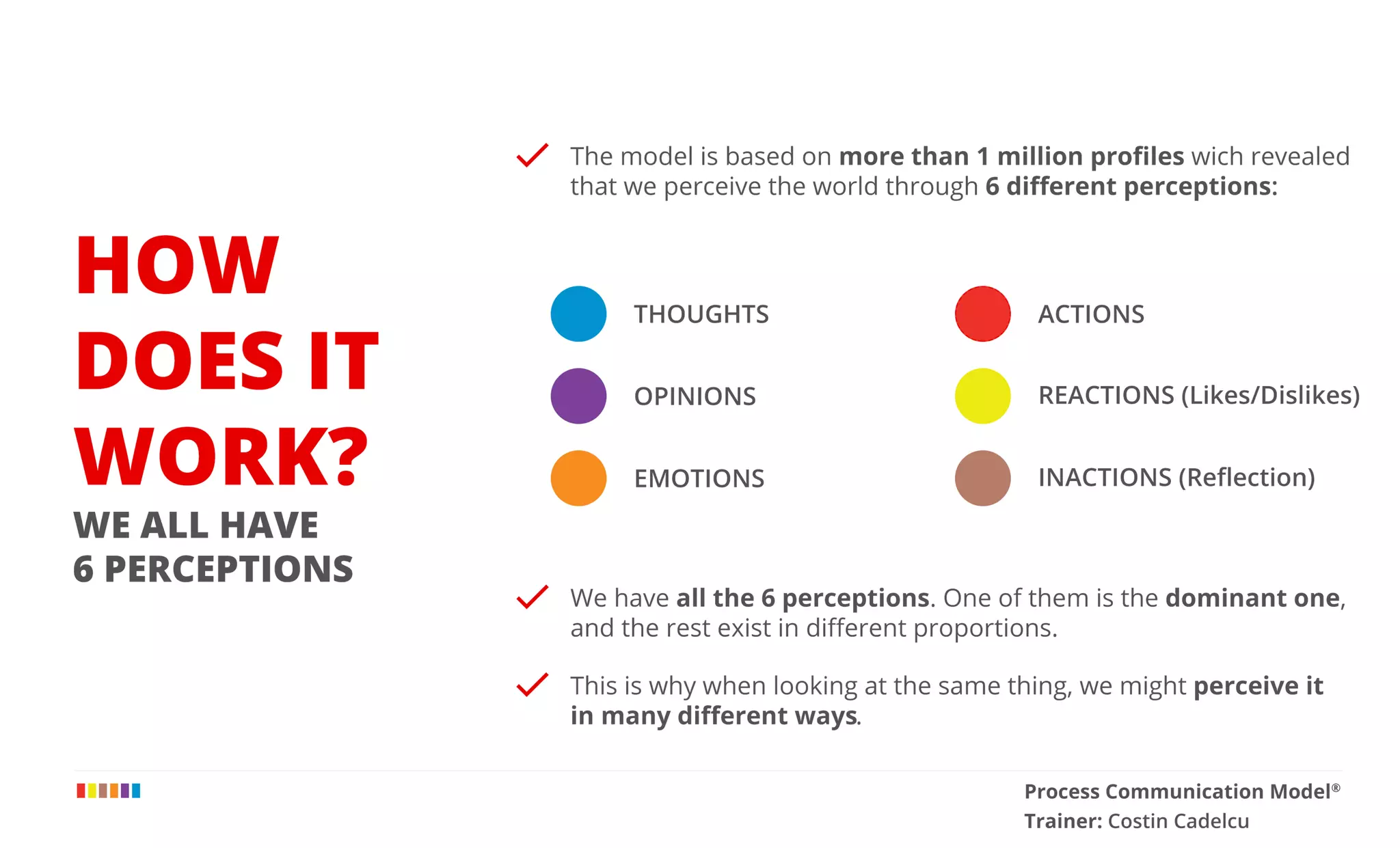 HOW DOES IT WORK?
WE ALL HAVE 6 PERCEPTIONS

The model is based on more than 1 million profiles wich revealed that we perceive the world through 6 different perceptions:

THOUGHTS
OPINIONS
EMOTIONS

ACTIONS
REACTIONS (Likes/Dislikes)
INACTIONS (Reflection)

We have all the 6 perceptions. One of them is the dominant one, and the rest exist in different proportions.

This is why when looking at the same thing, we might perceive it in many different ways.

Process Communication Model®
Trainer: Costin Cadelcu